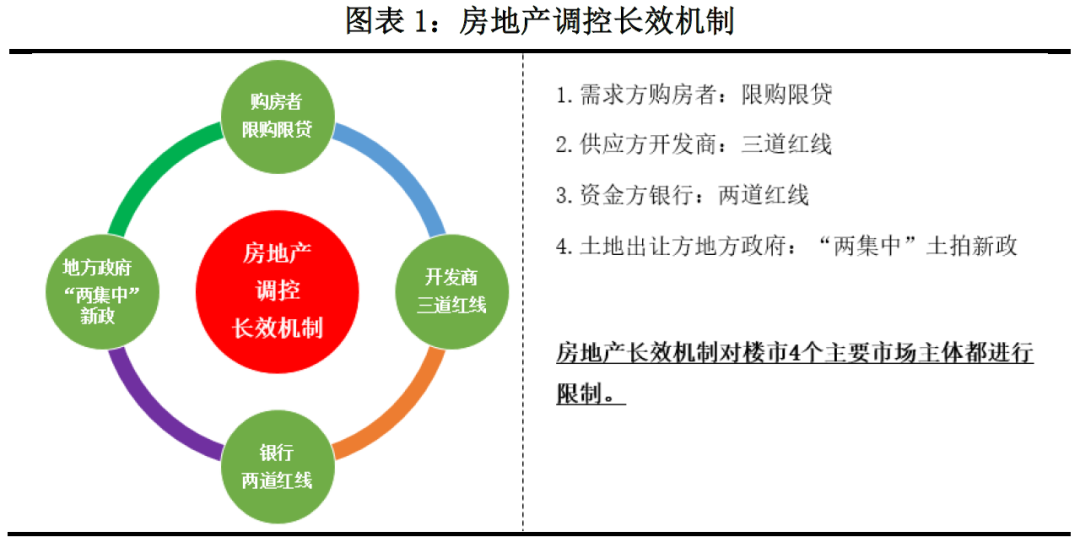 图表 1：房地产调控长效机制

购房者
限购限贷

地方政府
“两集中”
新政

房地产
调控
长效机制

开发商
三道红线

银行
两道红线

1. 需求方购房者：限购限贷

2. 供应方开发商：三道红线

3. 资金方银行：两道红线

4. 土地出让方地方政府：“两集中”土拍新政

房地产长效机制对楼市4个主要市场主体都进行限制。